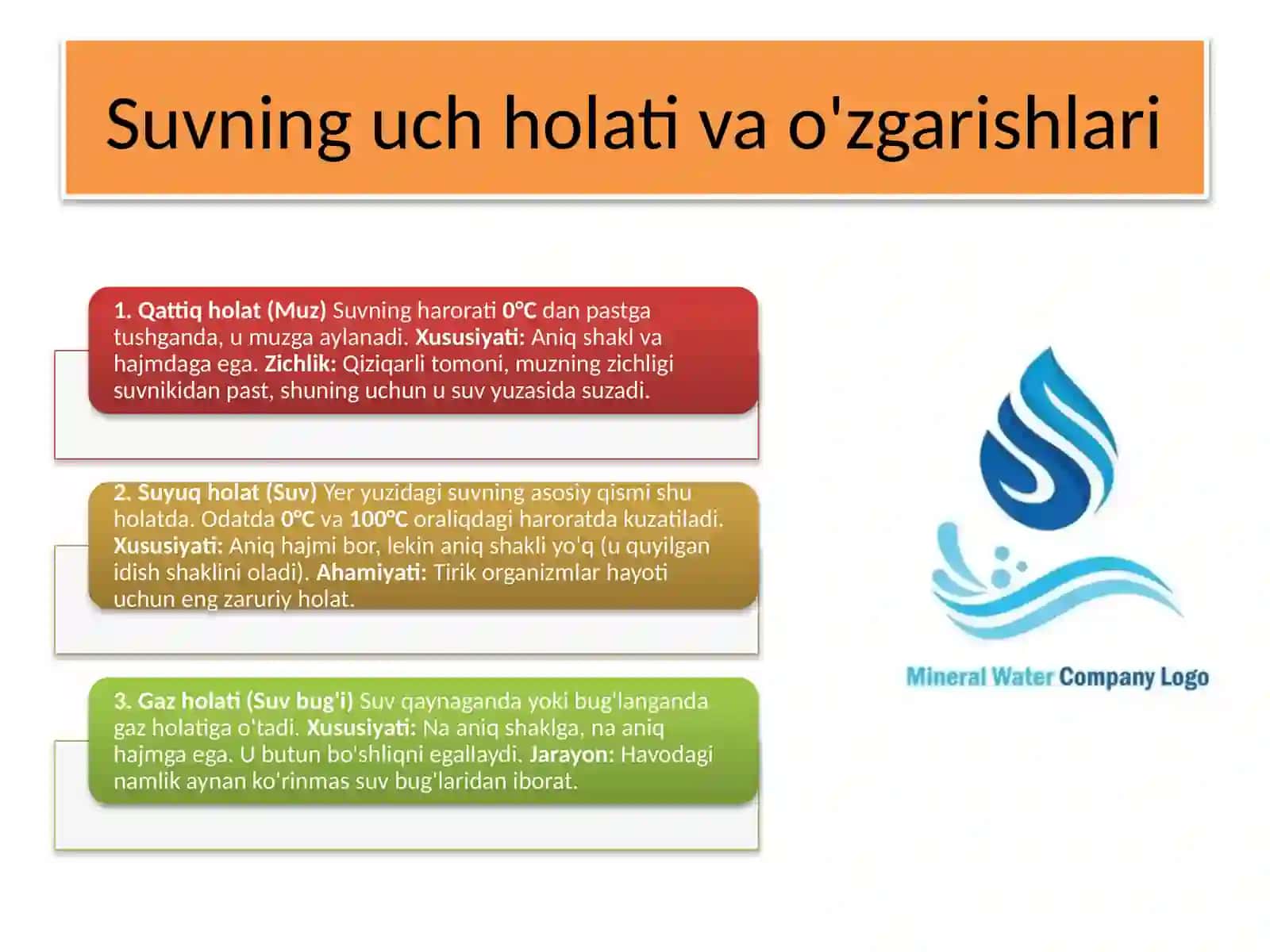 Suvning uch holati va o'zgarishlari

1. Qattiq holat (Muz) Suvning harorati 0°C dan pastga tushganda, u muzga aylanadi. Xususiyati: Aniq shakl va hajmdaga ega. Zichlik: Qiziqarli tomoni, muzning zichligi suvnikidan past, shuning uchun u suv yuzasida suzadi.

2. Suyuq holat (Suv) Yer yuzidagi suvning asosiy qismi shu holatda. Odatda 0°C va 100°C oraliqdagi haroratda kuzatiladi. Xususiyati: Aniq hajmi bor, lekin aniq shakli yo'q (u quyilgan idish shaklini oladi). Ahamiyati: Tirik organizmlar hayoti uchun eng zaruriy holat.

3. Gaz holati (Suv bug'i) Suv qaynaganda yoki bug'langanda gaz holatiga o'tadi. Xususiyati: Na aniq shaklga, na aniq hajmga ega. U butun bo'shliqni egallaydi. Jarayon: Havodagi namlik aynan ko'rinmas suv bug'laridan iborat.

Mineral Water Company Logo